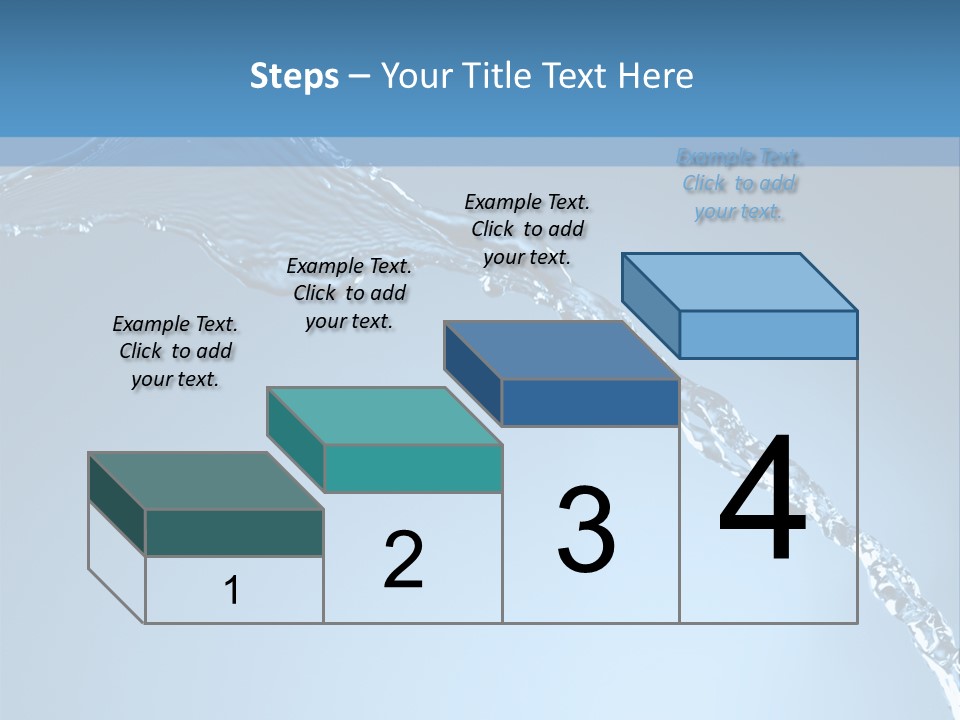 Steps – Your Title Text Here

Example Text. Click to add your text.

Example Text. Click to add your text.

Example Text. Click to add your text.

Example Text. Click to add your text.

1

2

3

4